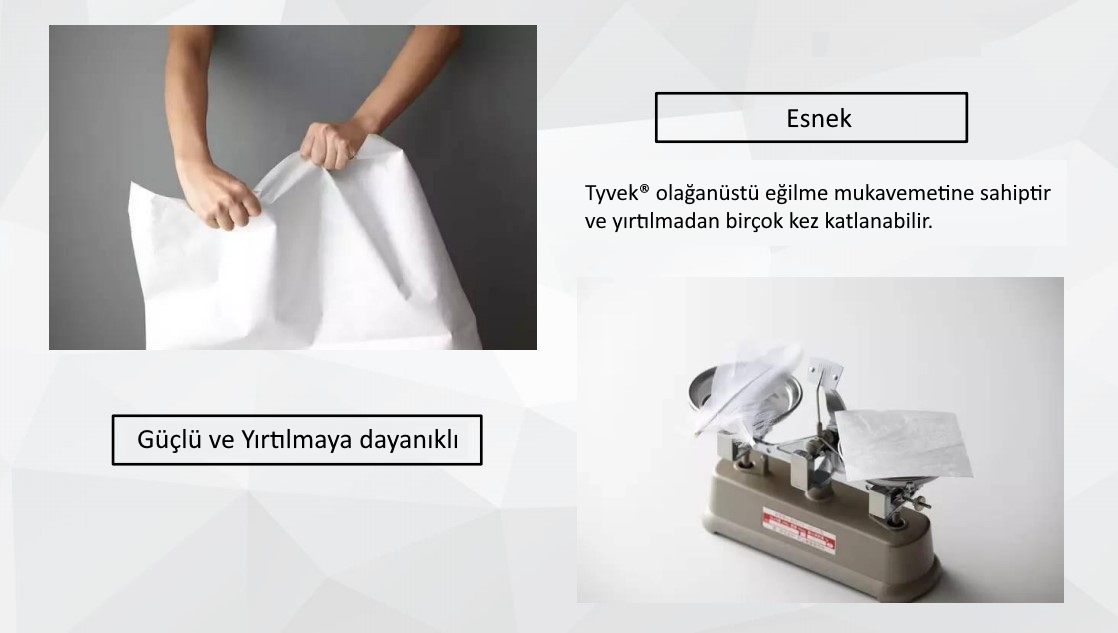 Esnek

Tyvek® olağanüstü eğilme mukavemetine sahiptir ve yırtılmadan birçok kez katlanabilir.

Güçlü ve Yırtılmaya dayanıklı